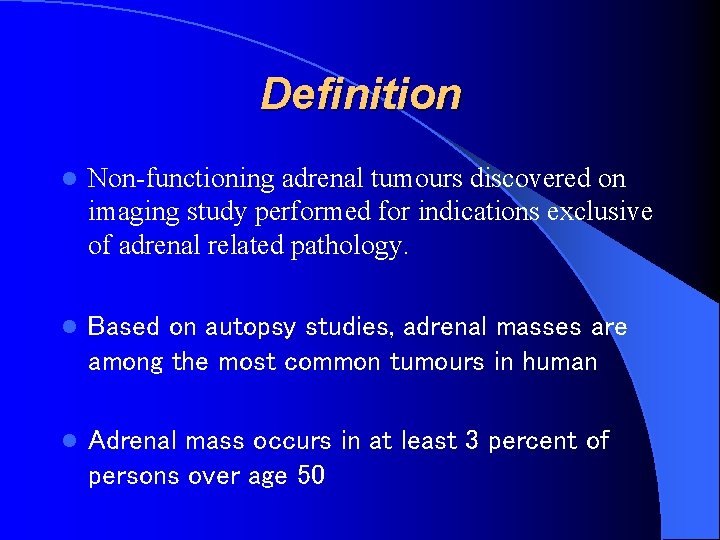 Definition

- Non-functioning adrenal tumours discovered on imaging study performed for indications exclusive of adrenal related pathology.

- Based on autopsy studies, adrenal masses are among the most common tumours in human

- Adrenal mass occurs in at least 3 percent of persons over age 50